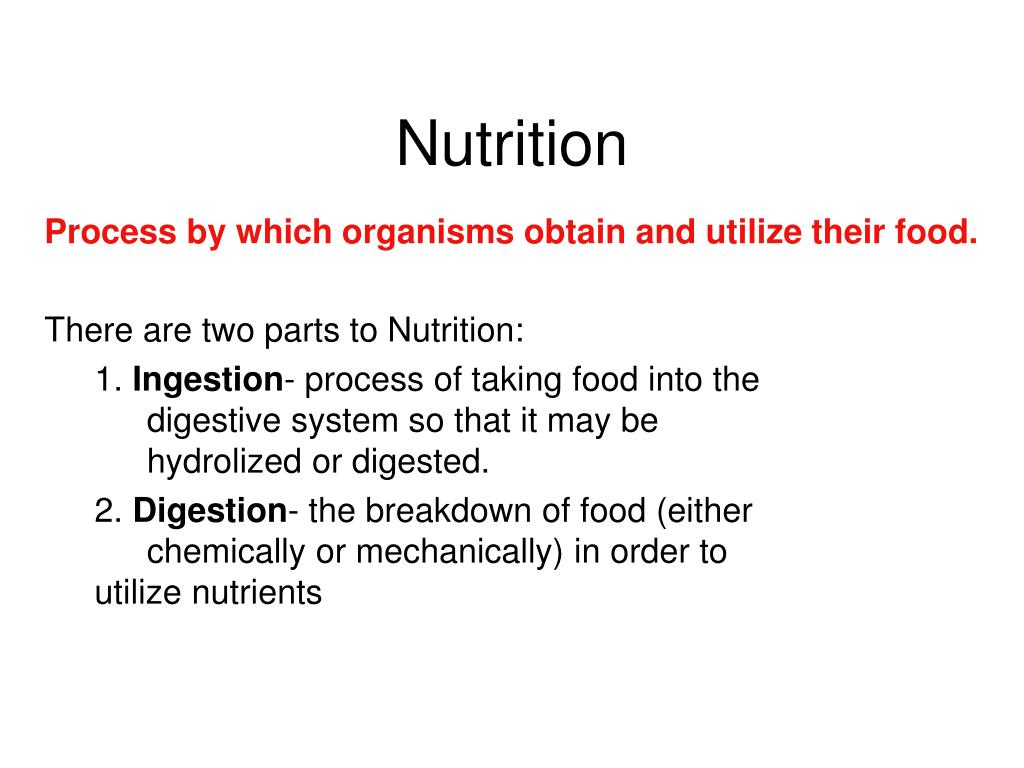 Nutrition

Process by which organisms obtain and utilize their food.

There are two parts to Nutrition:

1. Ingestion- process of taking food into the digestive system so that it may be hydrolized or digested.

2. Digestion- the breakdown of food (either chemically or mechanically) in order to utilize nutrients